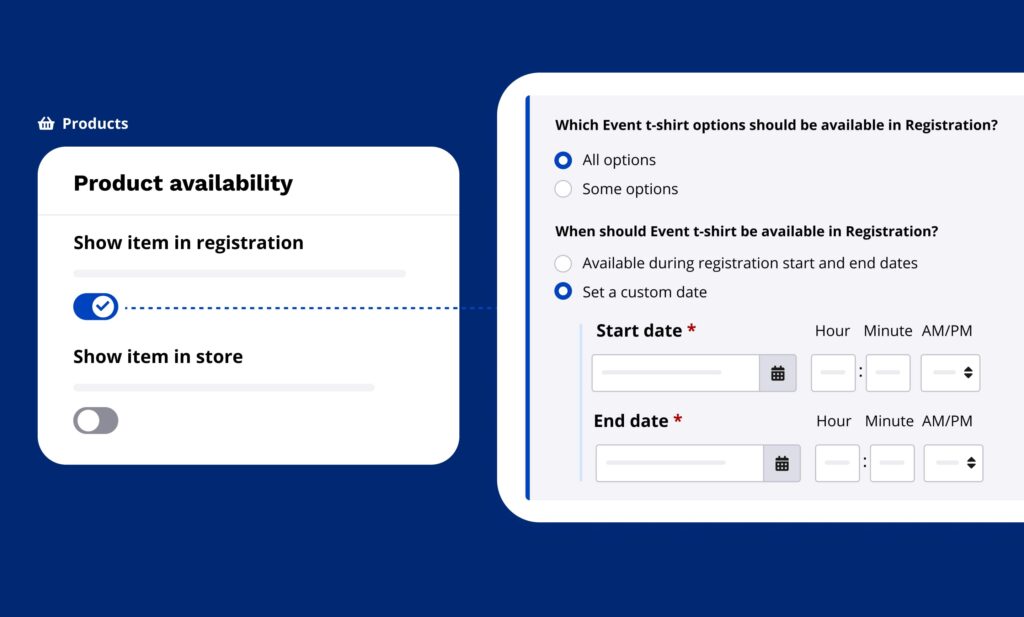 Products

Product availability

Show item in registration

Show item in store

Which Event t-shirt options should be available in Registration?

All options

Some options

When should Event t-shirt be available in Registration?

Available during registration start and end dates

Set a custom date

Start date *

Hour Minute AM/PM

:

End date *

Hour Minute AM/PM

: